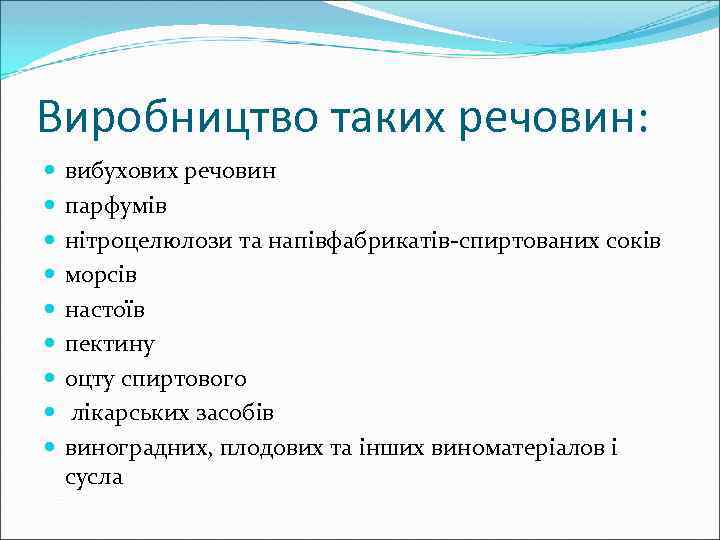 Виробництво таких речовин:

- вибухових речовин
- парфумів
- нітроцелюлози та напівфабрикатів-спиртованих соків
- морсів
- настоїв
- пектину
- оцту спиртового
- лікарських засобів
- виноградних, плодових та інших виноматеріалов і сусла